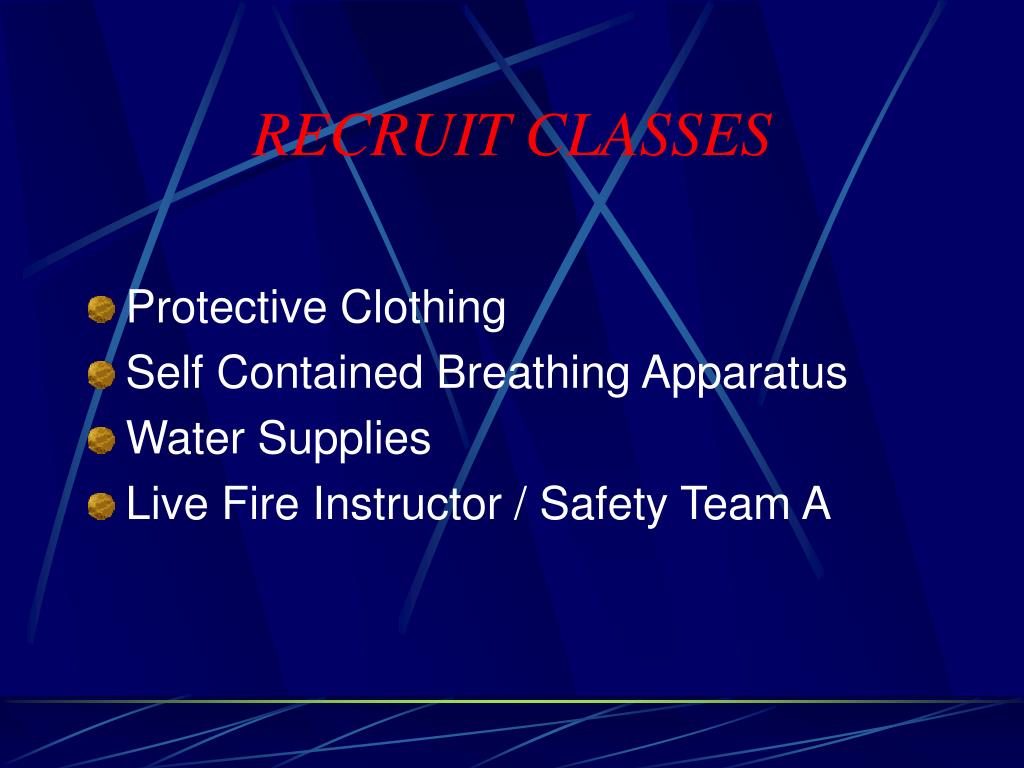 RECRUIT CLASSES

Protective Clothing
Self Contained Breathing Apparatus
Water Supplies
Live Fire Instructor / Safety Team A